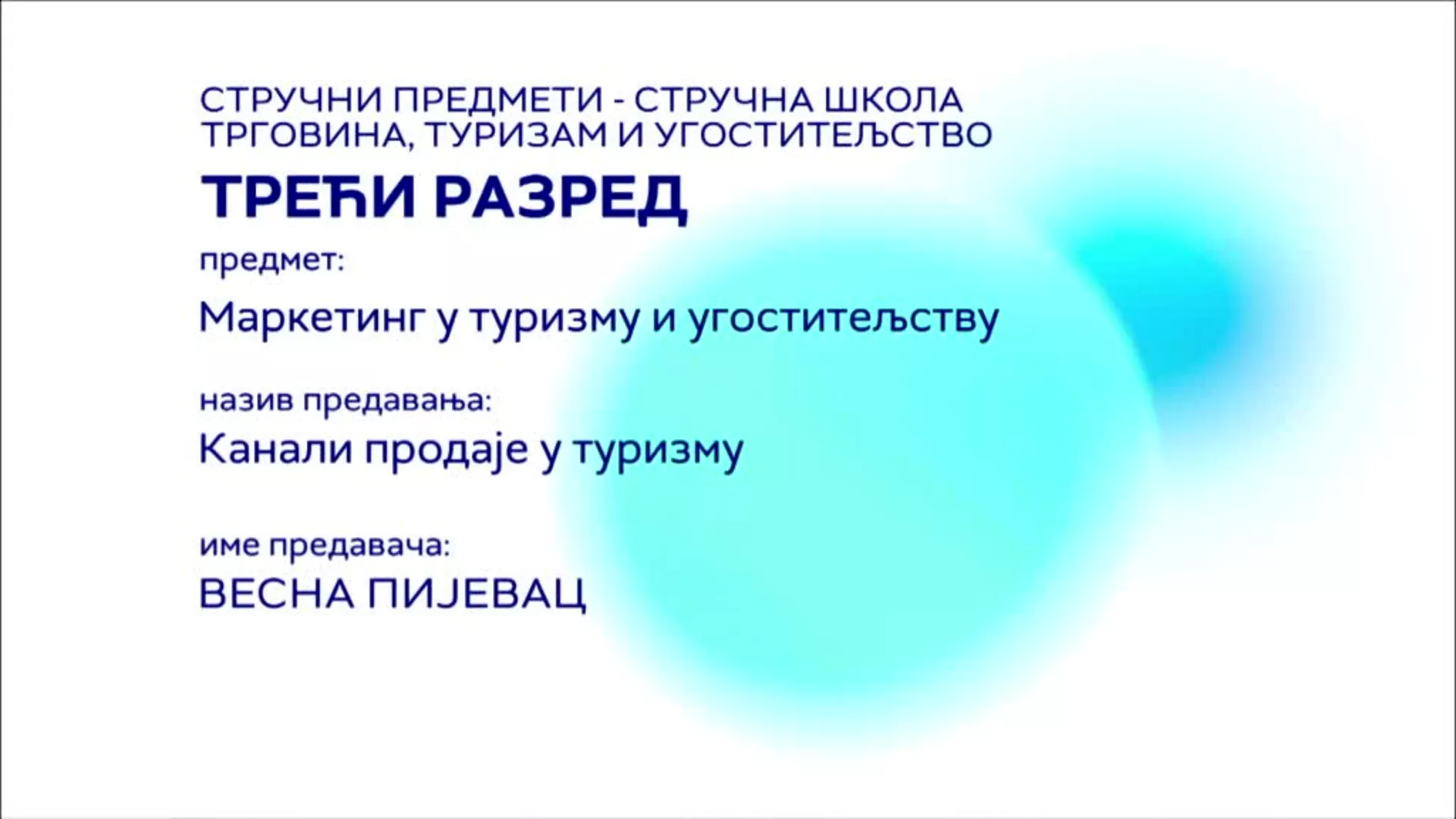 СТРУЧНИ ПРЕДМЕТИ - СТРУЧНА ШКОЛА
ТРГОВИНА, ТУРИЗАМ И УГОСТИТЕЉСТВО

ТРЕЋИ РАЗРЕД

предмет:

Маркетинг у туризму и угоститељству

назив предавања:

Канали продаје у туризму

име предавача:

ВЕСНА ПИЈЕВАЦ